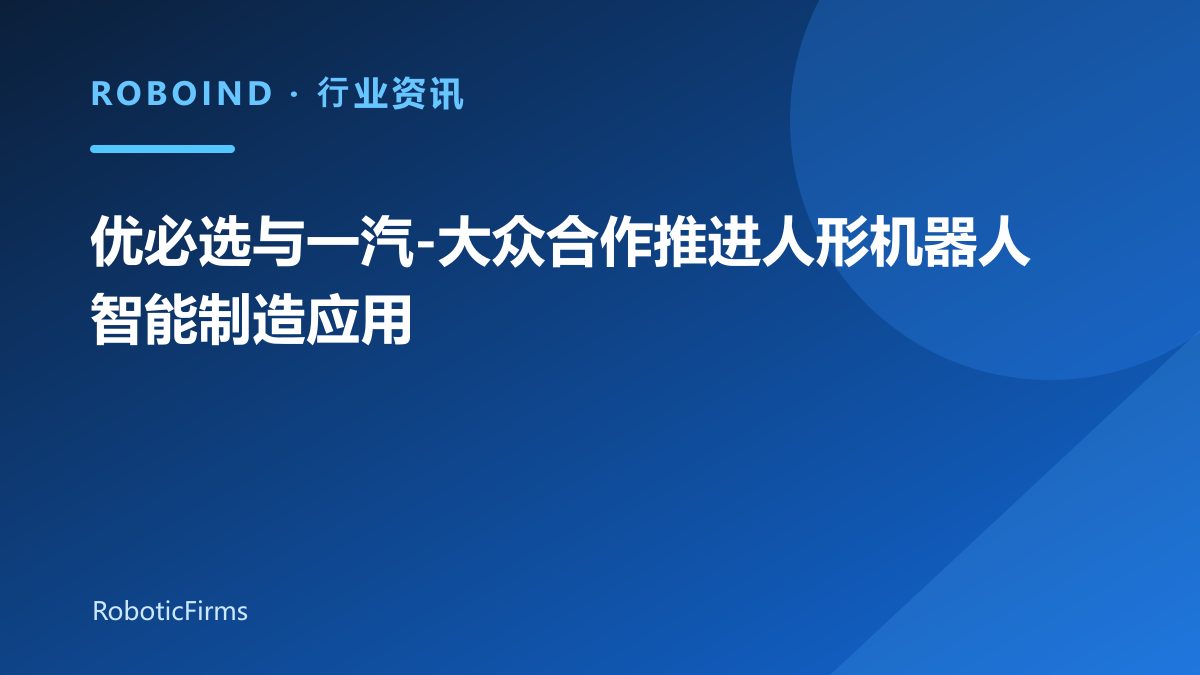 ROBOIND · 行业资讯

优必选与一汽-大众合作推进人形机器人智能制造应用

RoboticFirms